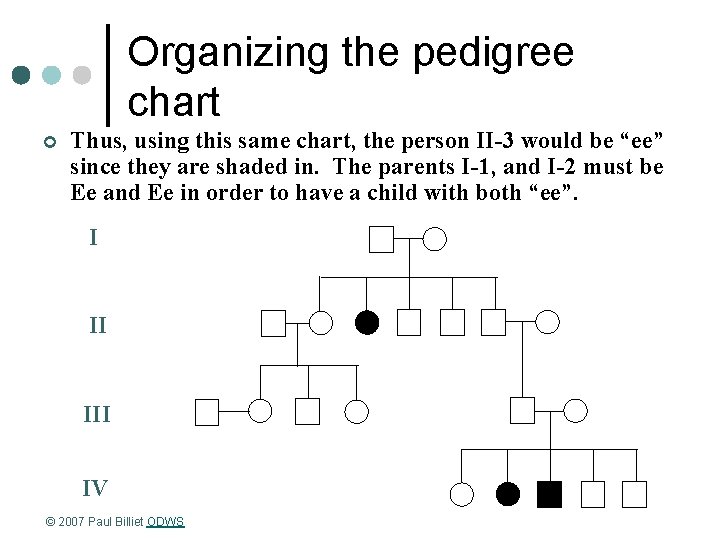 Organizing the pedigree chart

Thus, using this same chart, the person II-3 would be “ee” since they are shaded in. The parents I-1, and I-2 must be Ee and Ee in order to have a child with both “ee”.

I

II

III

IV

© 2007 Paul Billiet ODWS